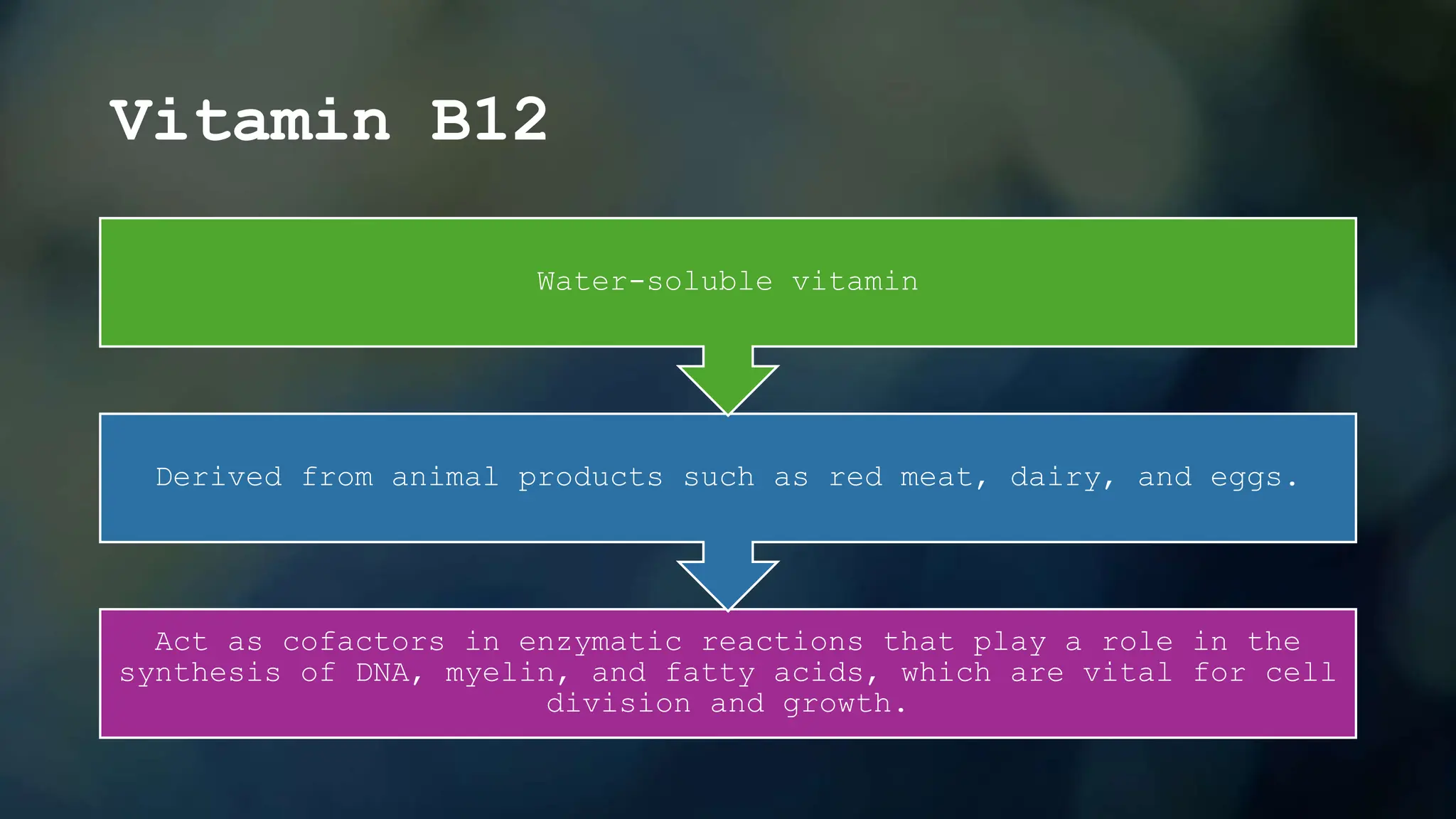 Vitamin B12

Water-soluble vitamin

Derived from animal products such as red meat, dairy, and eggs.

Act as cofactors in enzymatic reactions that play a role in the synthesis of DNA, myelin, and fatty acids, which are vital for cell division and growth.